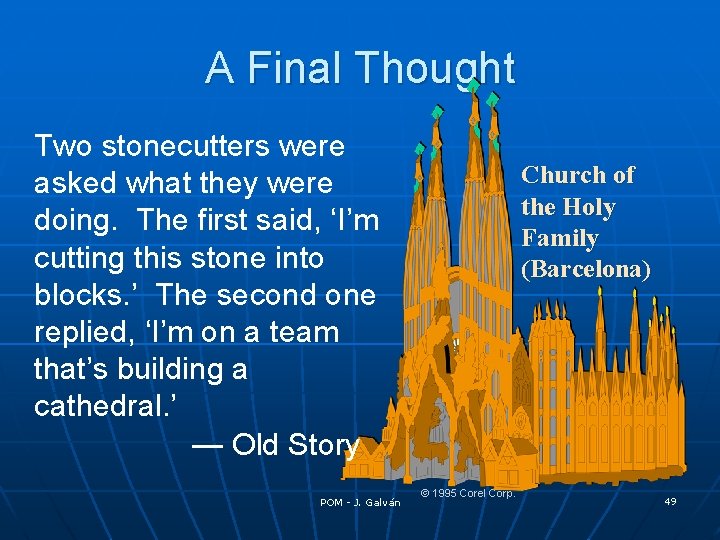 A Final Thought

Two stonecutters were asked what they were doing. The first said, ‘I’m cutting this stone into blocks.’ The second one replied, ‘I’m on a team that’s building a cathedral.’

— Old Story

Church of the Holy Family (Barcelona)

© 1995 Corel Corp.

POM - J. Galván

49